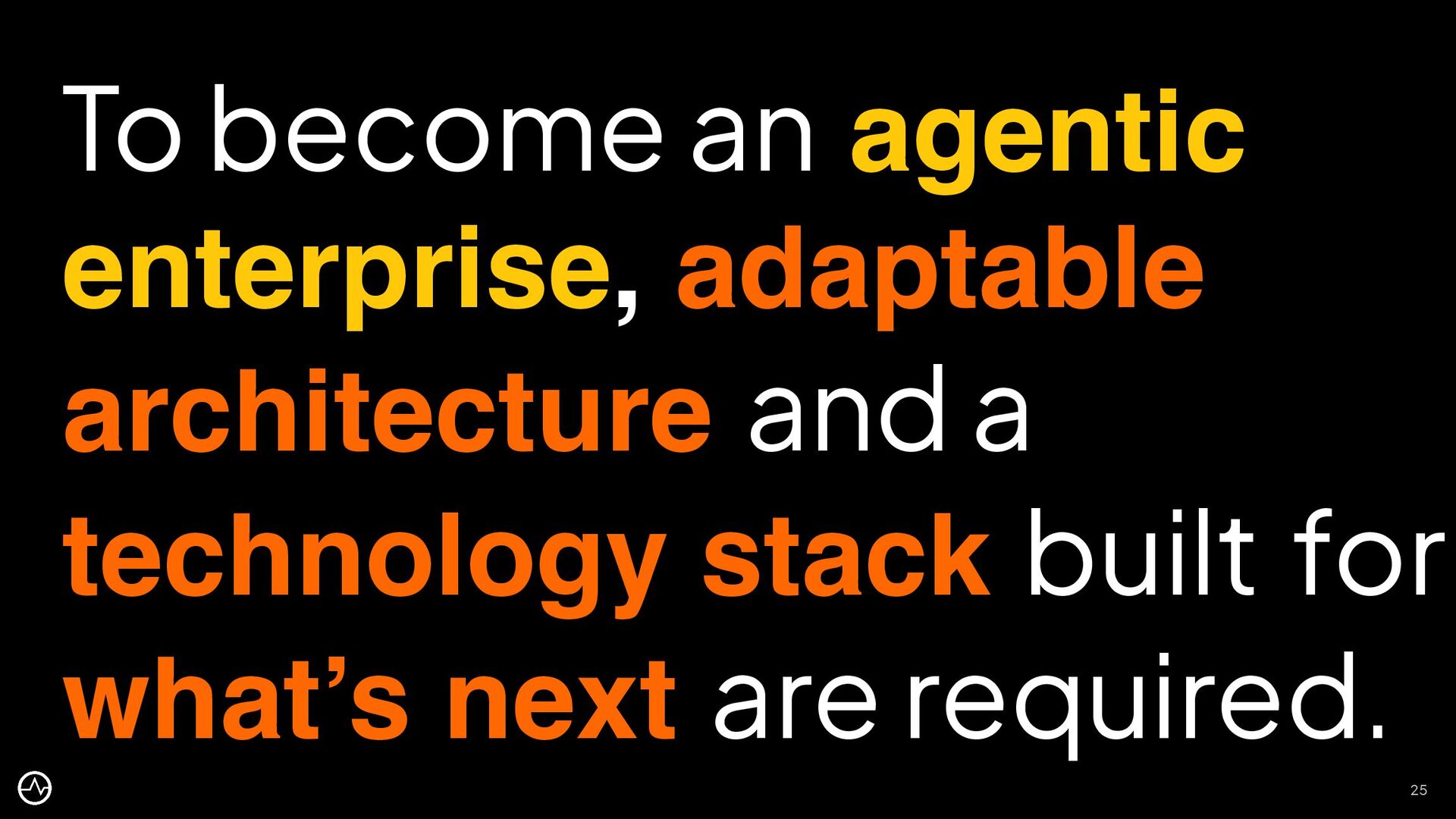 To become an agentic enterprise, adaptable architecture and a technology stack built for what’s next are required.

25